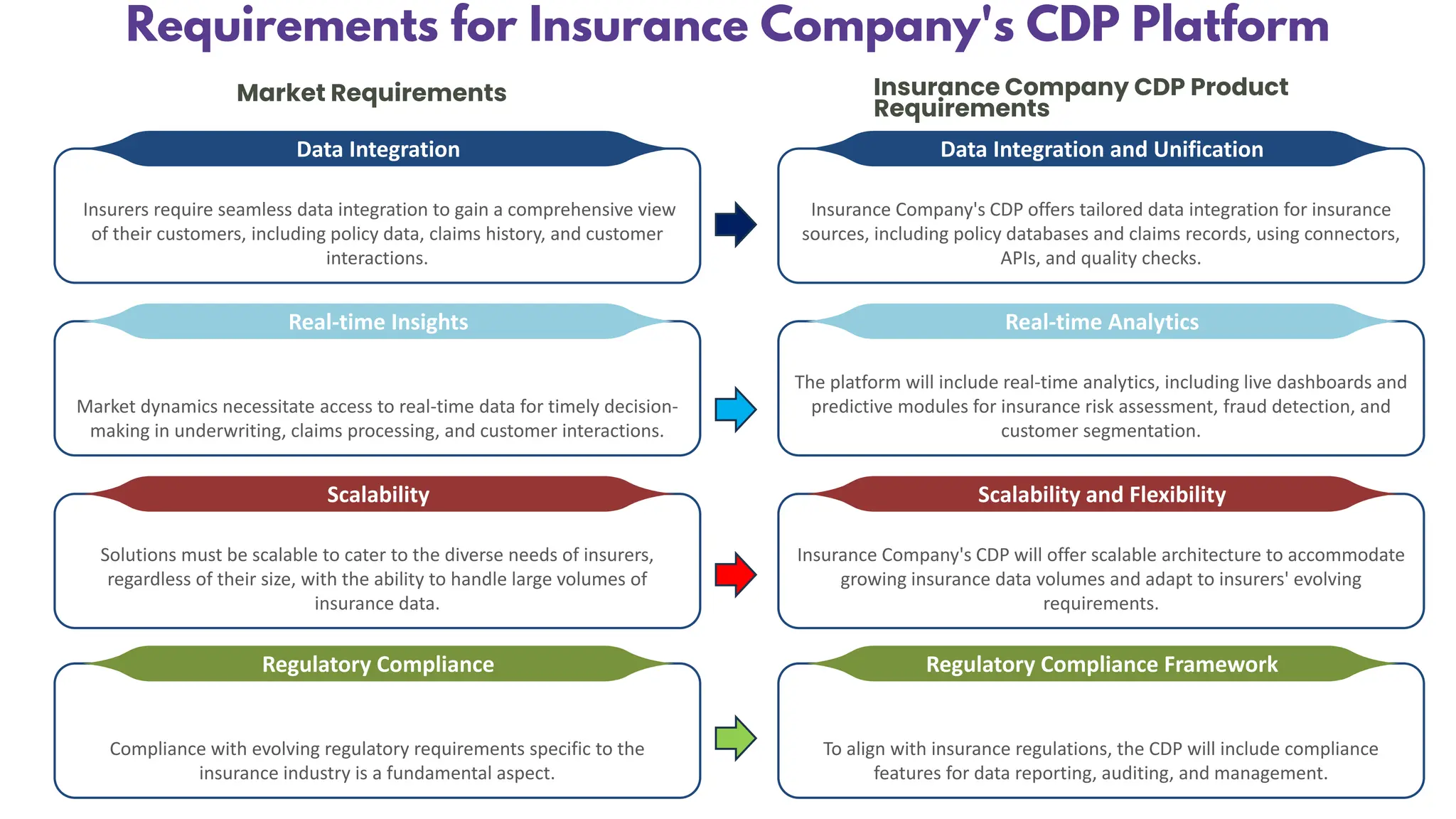 Requirements for Insurance Company's CDP Platform

Market Requirements

Data Integration

Insurers require seamless data integration to gain a comprehensive view of their customers, including policy data, claims history, and customer interactions.

Real-time Insights

Market dynamics necessitate access to real-time data for timely decision-making in underwriting, claims processing, and customer interactions.

Scalability

Solutions must be scalable to cater to the diverse needs of insurers, regardless of their size, with the ability to handle large volumes of insurance data.

Regulatory Compliance

Compliance with evolving regulatory requirements specific to the insurance industry is a fundamental aspect.

Insurance Company CDP Product Requirements

Data Integration and Unification

Insurance Company's CDP offers tailored data integration for insurance sources, including policy databases and claims records, using connectors, APIs, and quality checks.

Real-time Analytics

The platform will include real-time analytics, including live dashboards and predictive modules for insurance risk assessment, fraud detection, and customer segmentation.

Scalability and Flexibility

Insurance Company's CDP will offer scalable architecture to accommodate growing insurance data volumes and adapt to insurers' evolving requirements.

Regulatory Compliance Framework

To align with insurance regulations, the CDP will include compliance features for data reporting, auditing, and management.